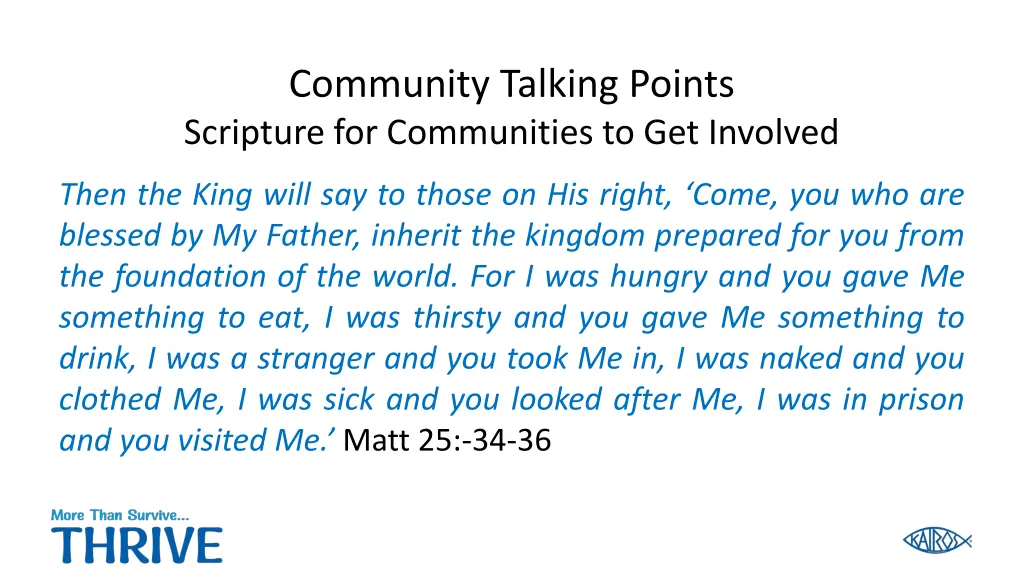 Community Talking Points
Scripture for Communities to Get Involved

Then the King will say to those on His right, ‘Come, you who are blessed by My Father, inherit the kingdom prepared for you from the foundation of the world. For I was hungry and you gave Me something to eat, I was thirsty and you gave Me something to drink, I was a stranger and you took Me in, I was naked and you clothed Me, I was sick and you looked after Me, I was in prison and you visited Me.’ Matt 25:-34-36

More Than Survive...
THRIVE

KAIROS